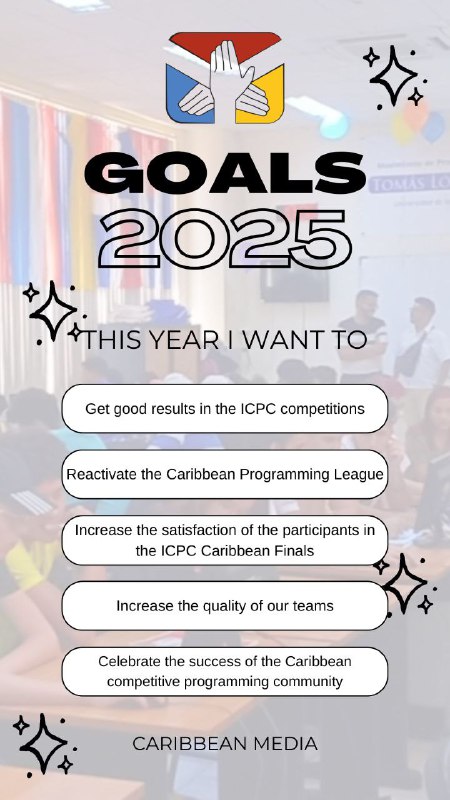 GOALS
2025

THIS YEAR I WANT TO

Get good results in the ICPC competitions

Reactivate the Caribbean Programming League

Increase the satisfaction of the participants in the ICPC Caribbean Finals

Increase the quality of our teams

Celebrate the success of the Caribbean competitive programming community

CARIBBEAN MEDIA